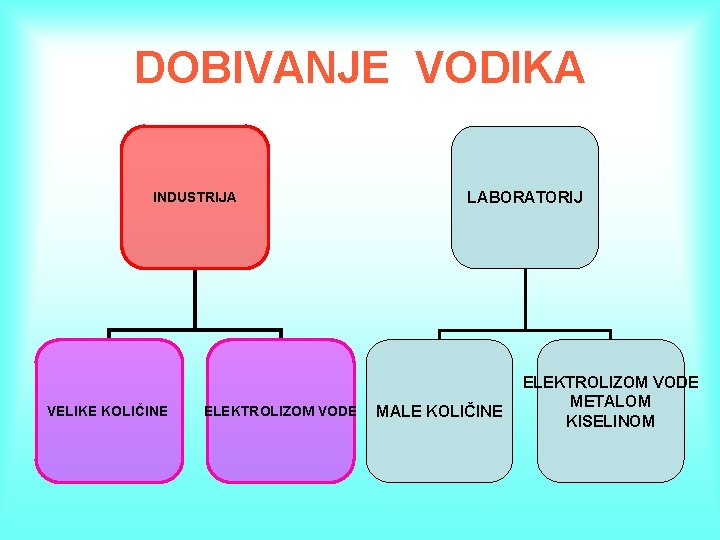 DOBIVANJE VODIKA

INDUSTRIJA

VELIKE KOLIČINE

ELEKTROLIZOM VODE

LABORATORIJ

MALE KOLIČINE

ELEKTROLIZOM VODE
METALOM
KISELINOM